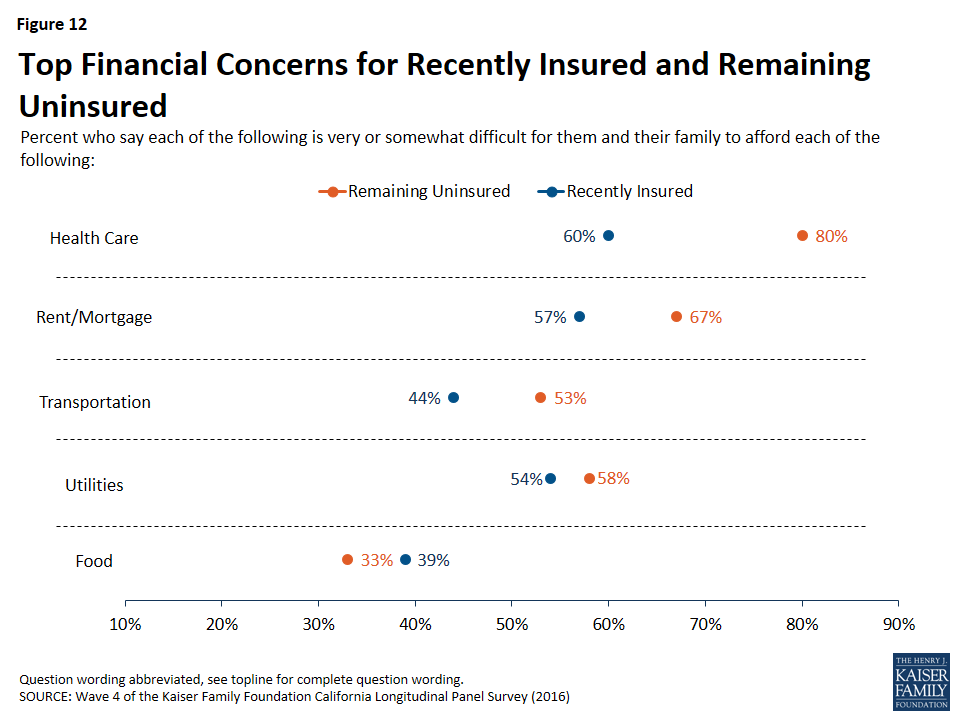 Figure 12

Top Financial Concerns for Recently Insured and Remaining Uninsured

Percent who say each of the following is very or somewhat difficult for them and their family to afford each of the following:

Remaining Uninsured
Recently Insured

Health Care
60%
80%

Rent/Mortgage
57%
67%

Transportation
44%
53%

Utilities
54%
58%

Food
33%
39%

10%
20%
30%
40%
50%
60%
70%
80%
90%

Question wording abbreviated, see topline for complete question wording.
SOURCE: Wave 4 of the Kaiser Family Foundation California Longitudinal Panel Survey (2016)

THE HENRY J. KAISER FAMILY FOUNDATION